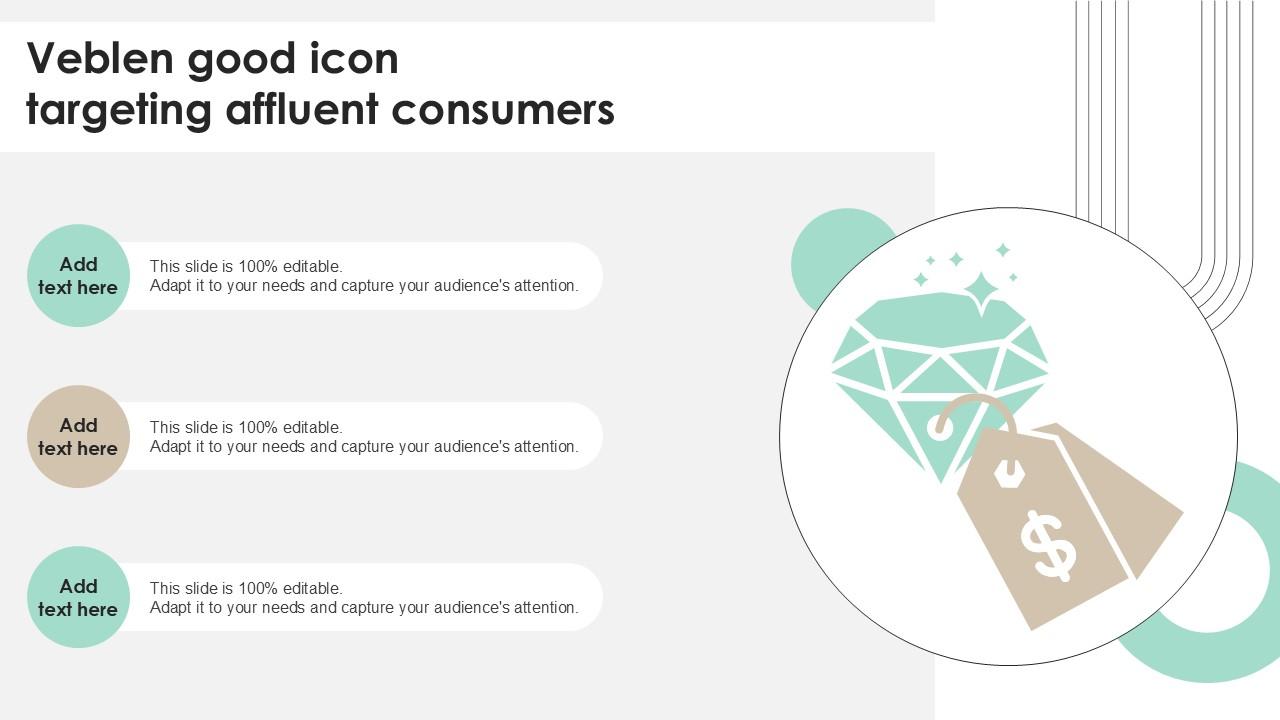 Veblen good icon
targeting affluent consumers

Add text here

This slide is 100% editable.
Adapt it to your needs and capture your audience's attention.

Add text here

This slide is 100% editable.
Adapt it to your needs and capture your audience's attention.

Add text here

This slide is 100% editable.
Adapt it to your needs and capture your audience's attention.

$